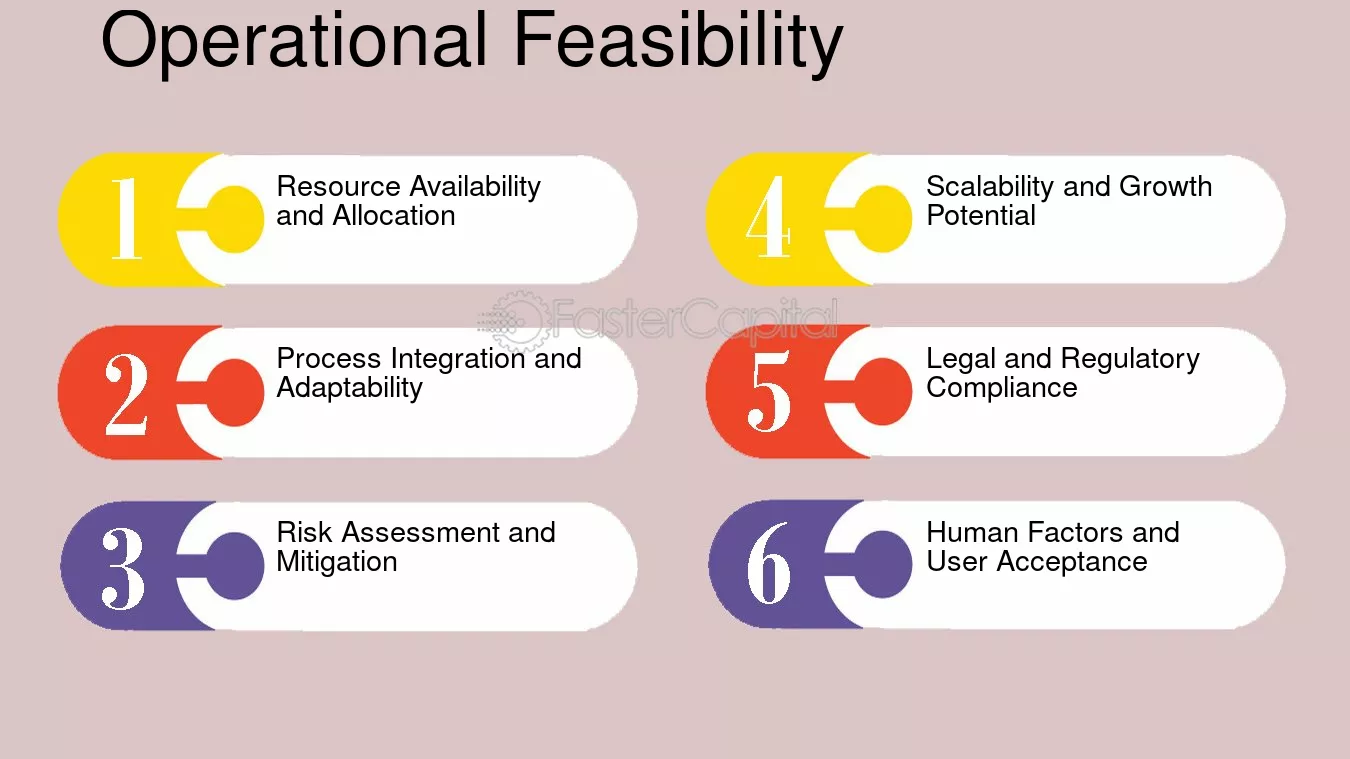 Operational Feasibility

1
Resource Availability and Allocation

2
Process Integration and Adaptability

3
Risk Assessment and Mitigation

4
Scalability and Growth Potential

5
Legal and Regulatory Compliance

6
Human Factors and User Acceptance

FasterCapital